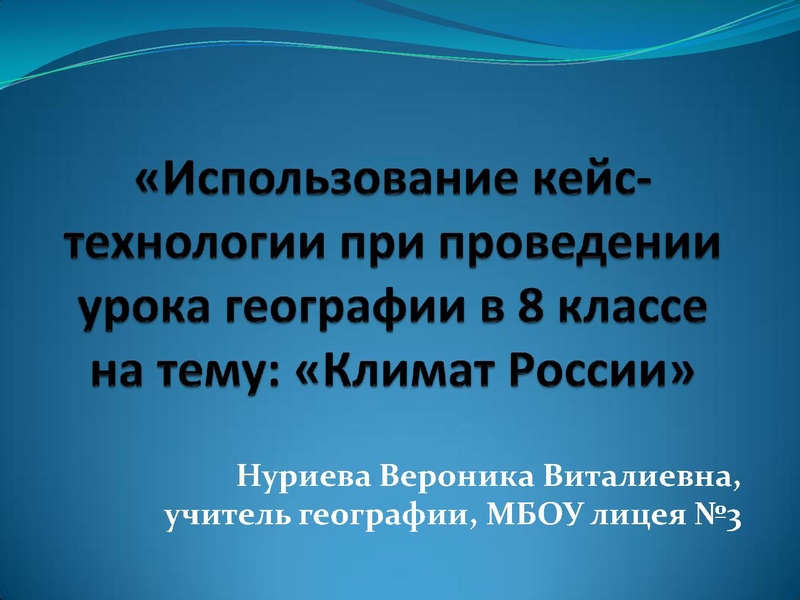 «Использование кейс-технологии при проведении урока географии в 8 классе на тему: «Климат России»

Нуриева Вероника Виталиевна, учитель географии, МБОУ лицея №3